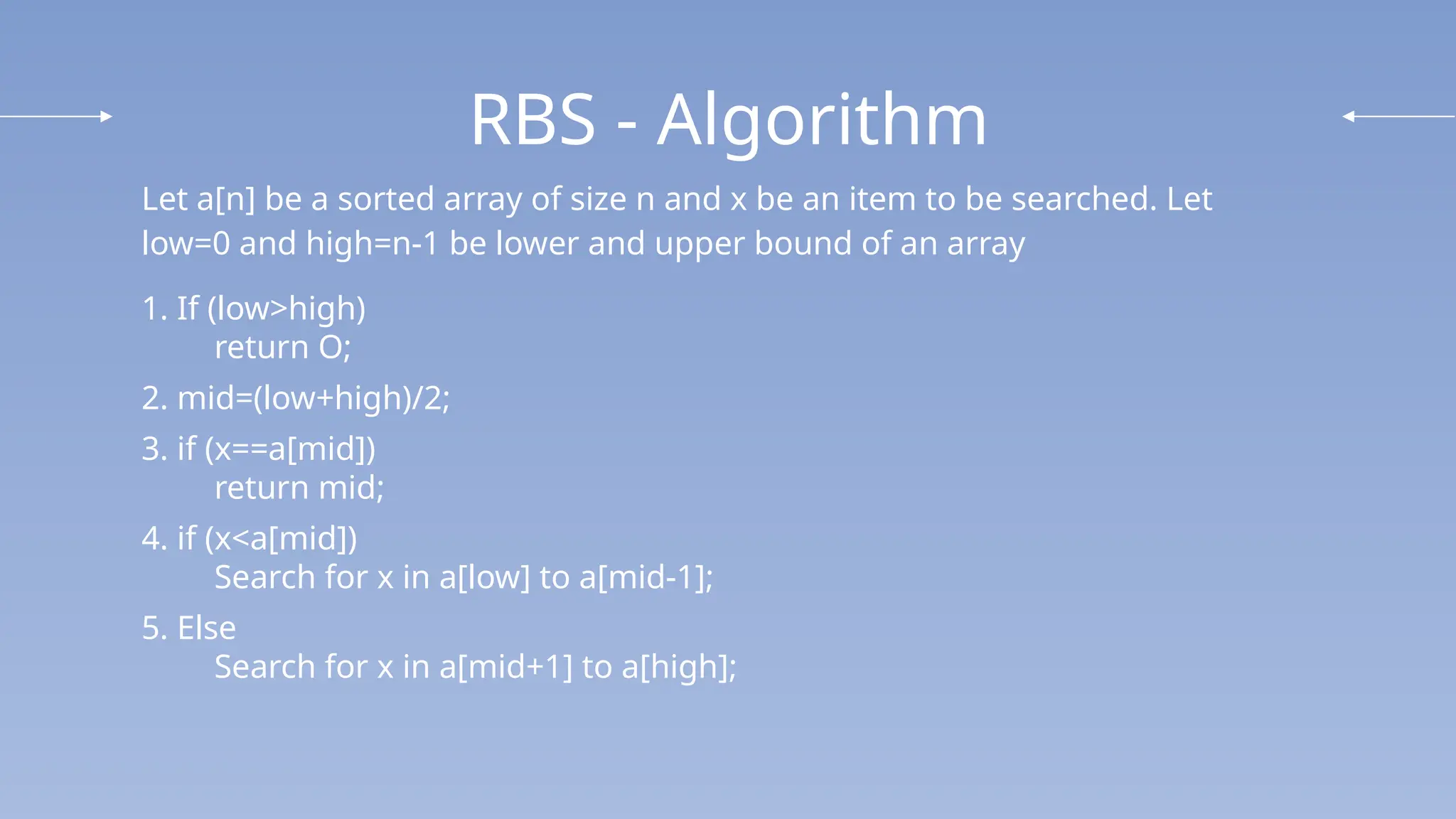 RBS - Algorithm

Let a[n] be a sorted array of size n and x be an item to be searched. Let low=0 and high=n-1 be lower and upper bound of an array

1. If (low>high)
return O;

2. mid=(low+high)/2;

3. if (x==a[mid])
return mid;

4. if (x<a[mid])
Search for x in a[low] to a[mid-1];

5. Else
Search for x in a[mid+1] to a[high];